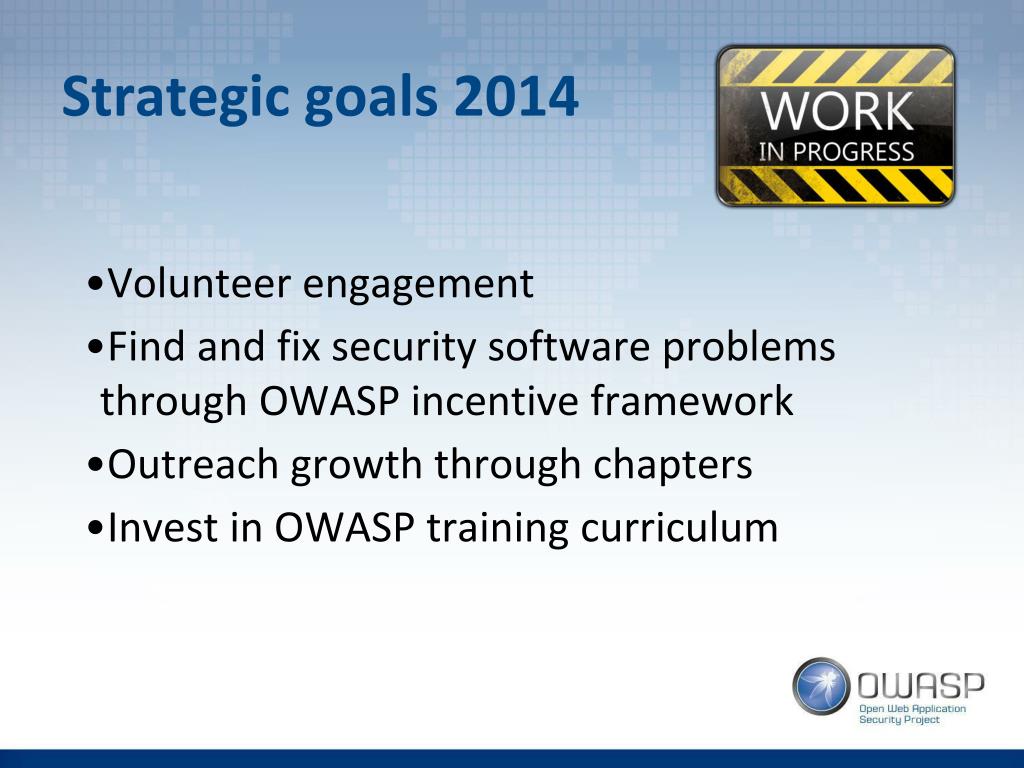 Strategic goals 2014

WORK
IN PROGRESS

•Volunteer engagement
•Find and fix security software problems through OWASP incentive framework
•Outreach growth through chapters
•Invest in OWASP training curriculum

OWASP
Open Web Application Security Project